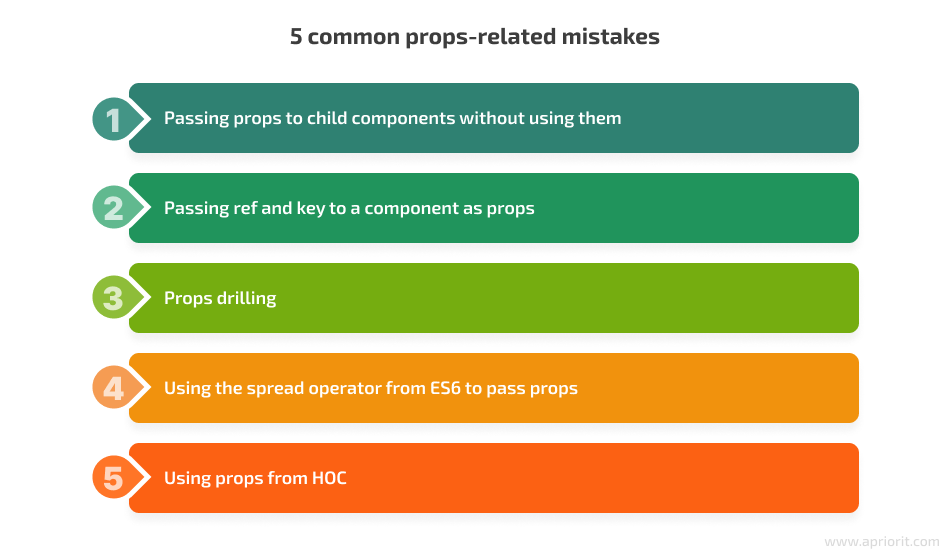 5 common props-related mistakes

1 Passing props to child components without using them

2 Passing ref and key to a component as props

3 Props drilling

4 Using the spread operator from ES6 to pass props

5 Using props from HOC

www.apriorit.com